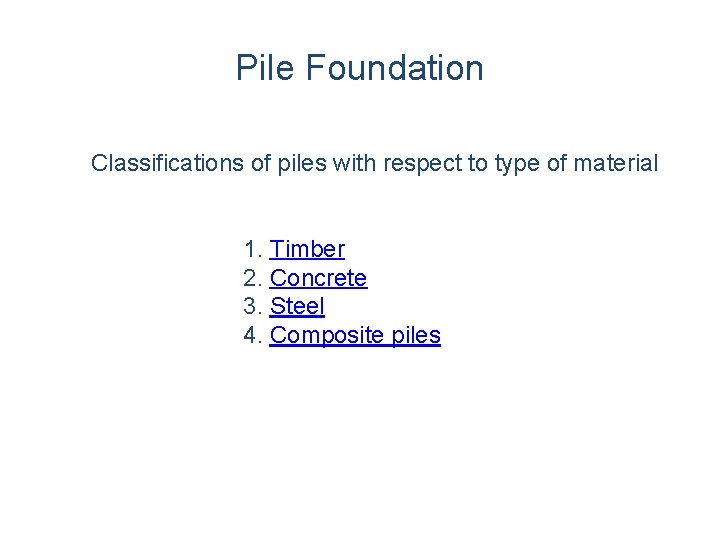 Pile Foundation

Classifications of piles with respect to type of material

1. Timber
2. Concrete
3. Steel
4. Composite piles